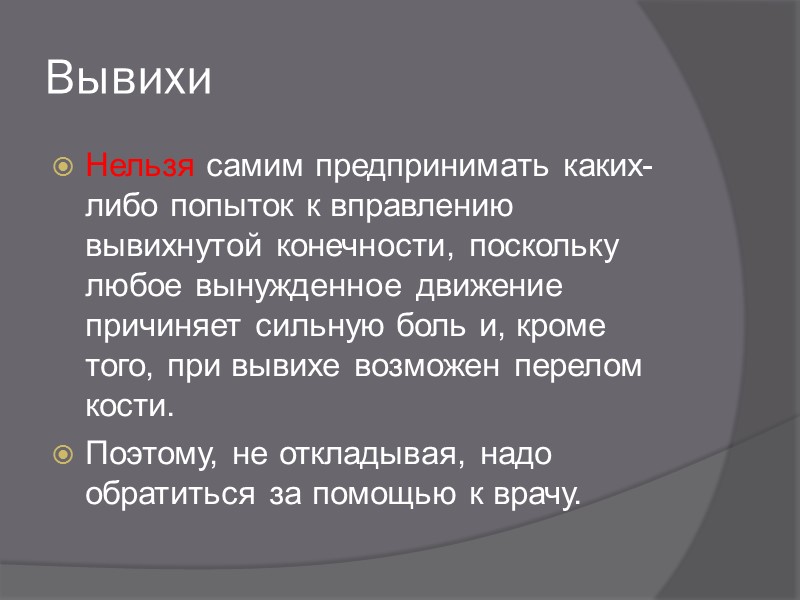 Вывихи

Нельзя самим предпринимать каких-либо попыток к вправлению вывихнутой конечности, поскольку любое вынужденное движение причиняет сильную боль и, кроме того, при вывихе возможен перелом кости.

Поэтому, не откладывая, надо обратиться за помощью к врачу.